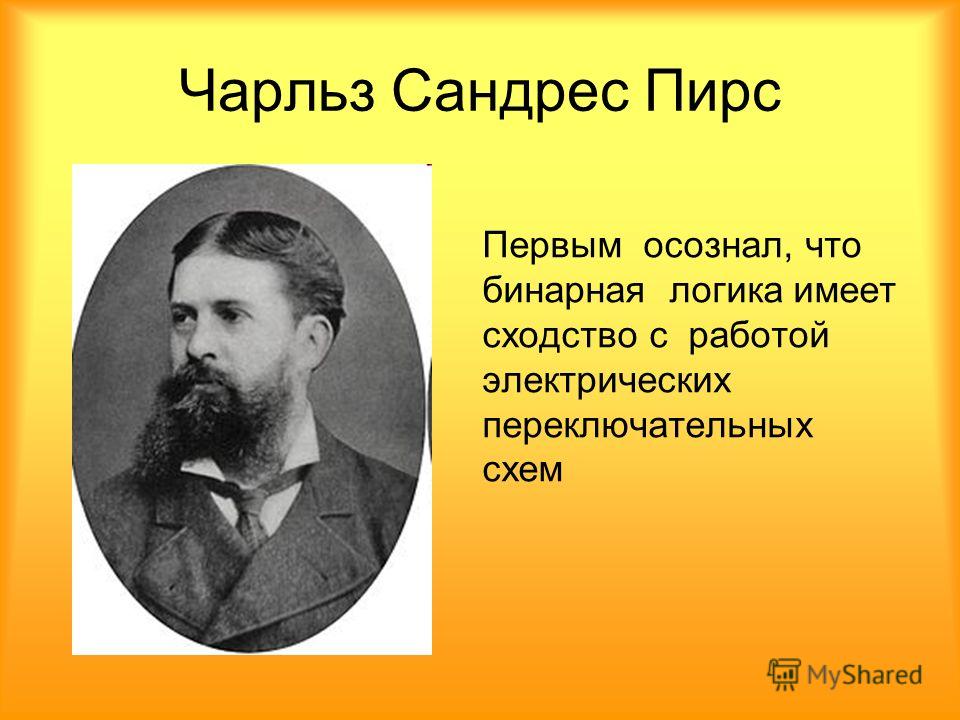 Чарльз Сандрес Пирс

Первым осознал, что бинарная логика имеет сходство с работой электрических переключательных схем

MyShared